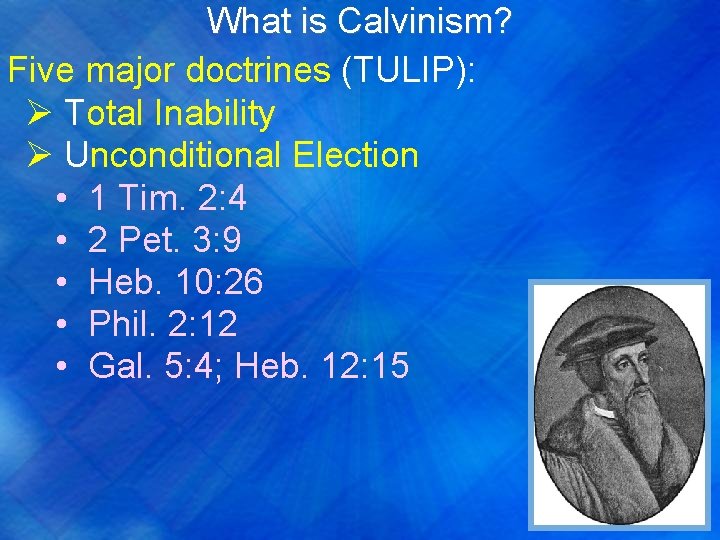 What is Calvinism?

Five major doctrines (TULIP):

➢ Total Inability
➢ Unconditional Election
• 1 Tim. 2:4
• 2 Pet. 3:9
• Heb. 10:26
• Phil. 2:12
• Gal. 5:4; Heb. 12:15